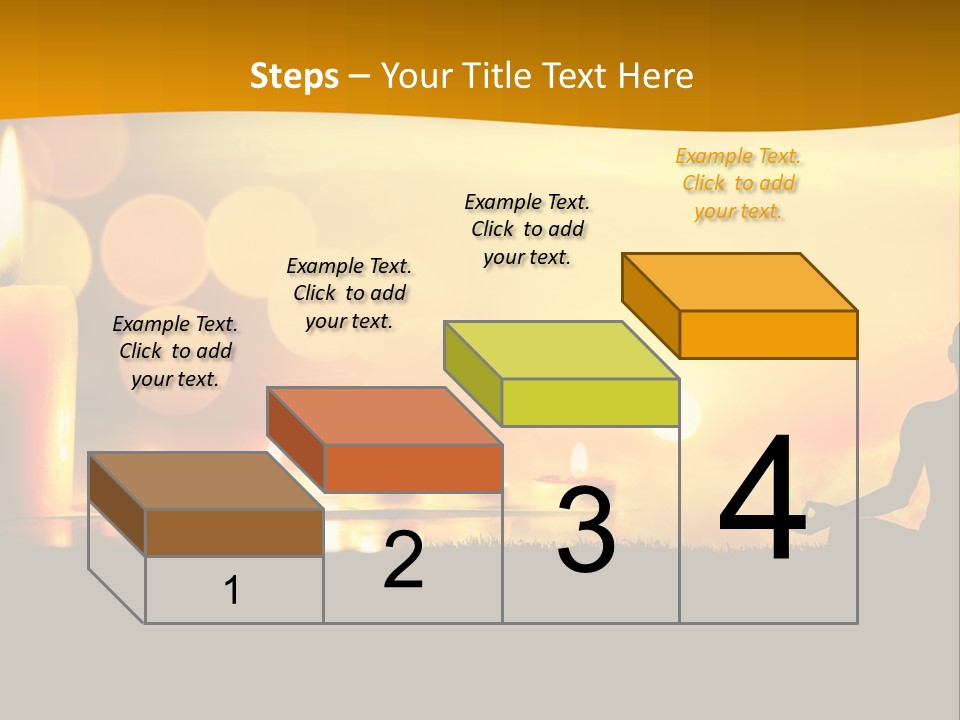 Steps – Your Title Text Here

Example Text. Click to add your text.

Example Text. Click to add your text.

Example Text. Click to add your text.

Example Text. Click to add your text.

1

2

3

4